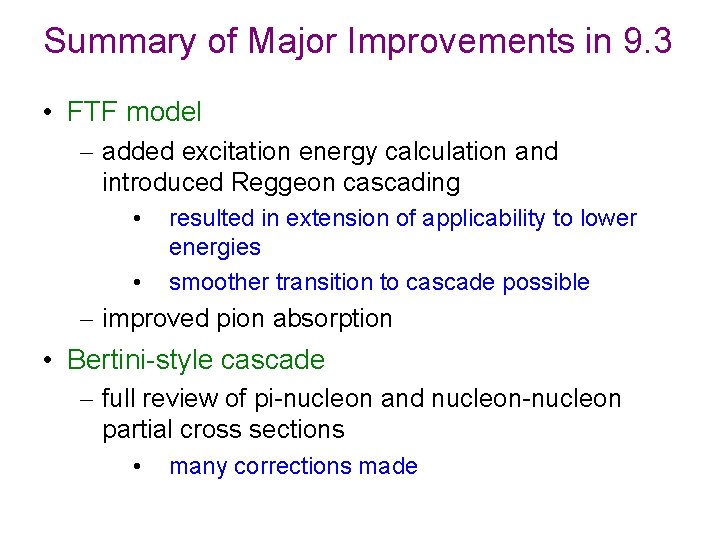 Summary of Major Improvements in 9.3

• FTF model

– added excitation energy calculation and introduced Reggeon cascading

• resulted in extension of applicability to lower energies

• smoother transition to cascade possible

– improved pion absorption

• Bertini-style cascade

– full review of pi-nucleon and nucleon-nucleon partial cross sections

• many corrections made